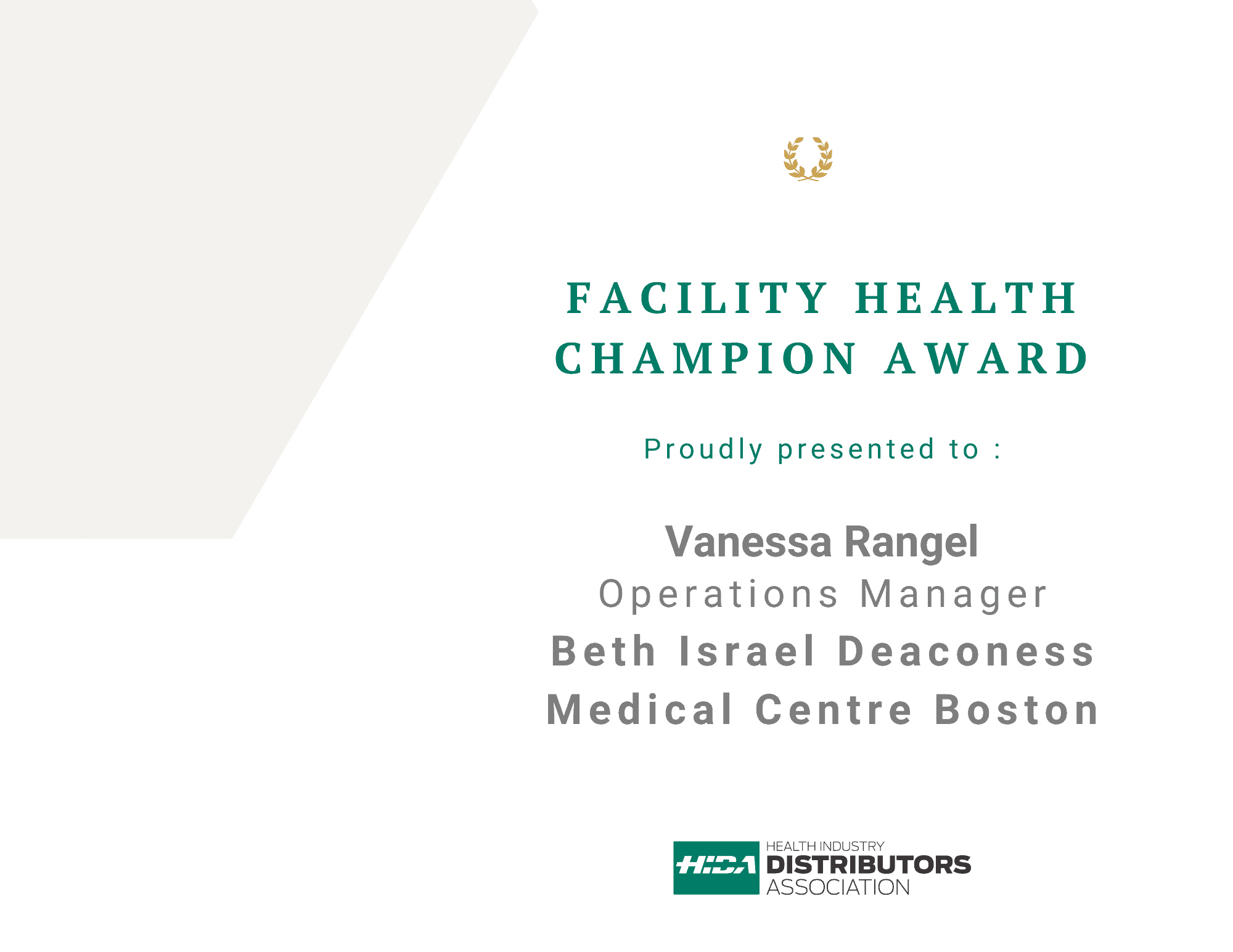 FACILITY HEALTH CHAMPION AWARD

Proudly presented to :

Vanessa Rangel
Operations Manager
Beth Israel Deaconess Medical Centre Boston

HIDA
HEALTH INDUSTRY
DISTRIBUTORS
ASSOCIATION